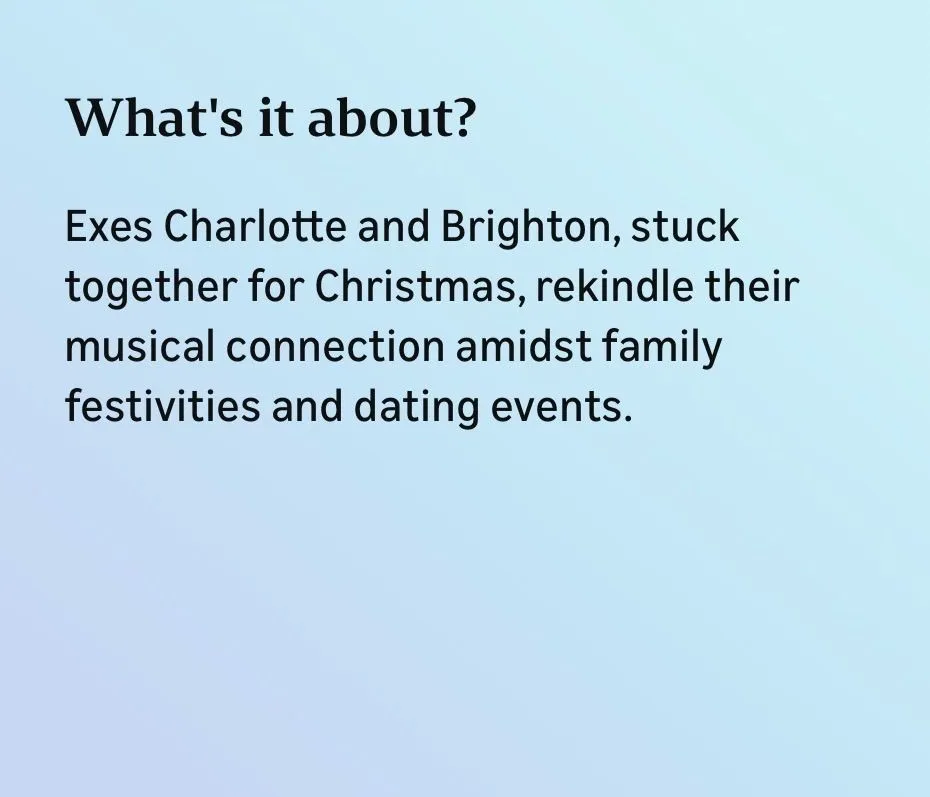 What's it about?

Exes Charlotte and Brighton, stuck together for Christmas, rekindle their musical connection amidst family festivities and dating events.